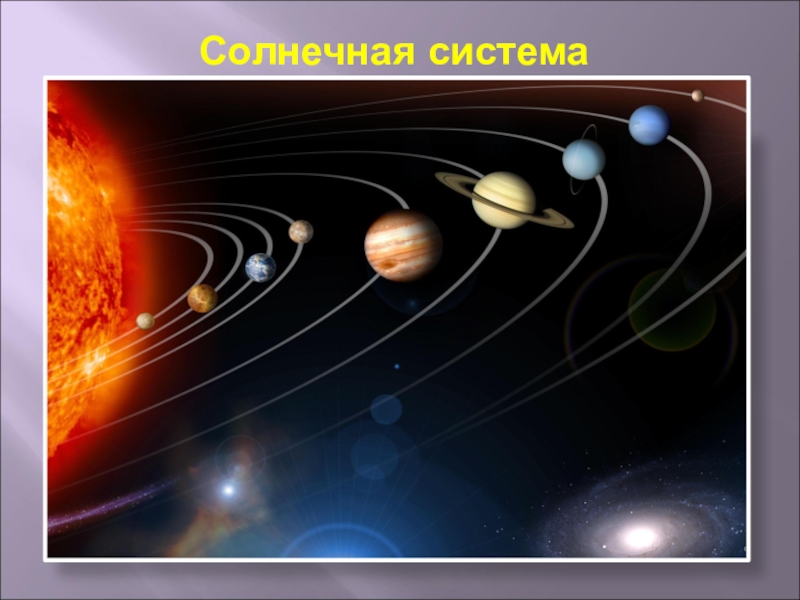 Солнечная система